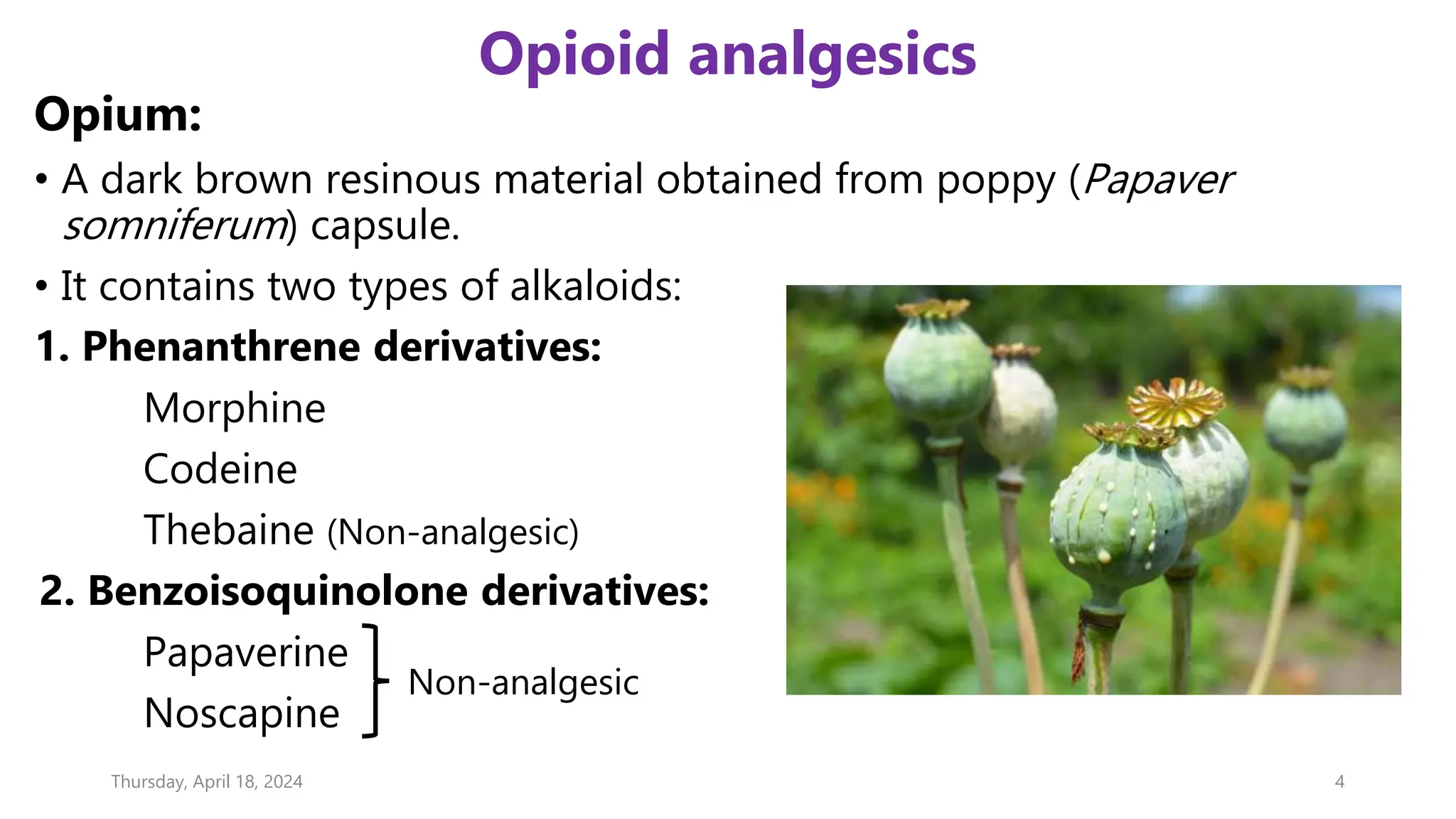 Opioid analgesics

Opium:

• A dark brown resinous material obtained from poppy (Papaver somniferum) capsule.

• It contains two types of alkaloids:

1. Phenanthrene derivatives:

Morphine

Codeine

Thebaine (Non-analgesic)

2. Benzoisoquinolone derivatives:

Papaverine
Noscapine
Non-analgesic

Thursday, April 18, 2024

4